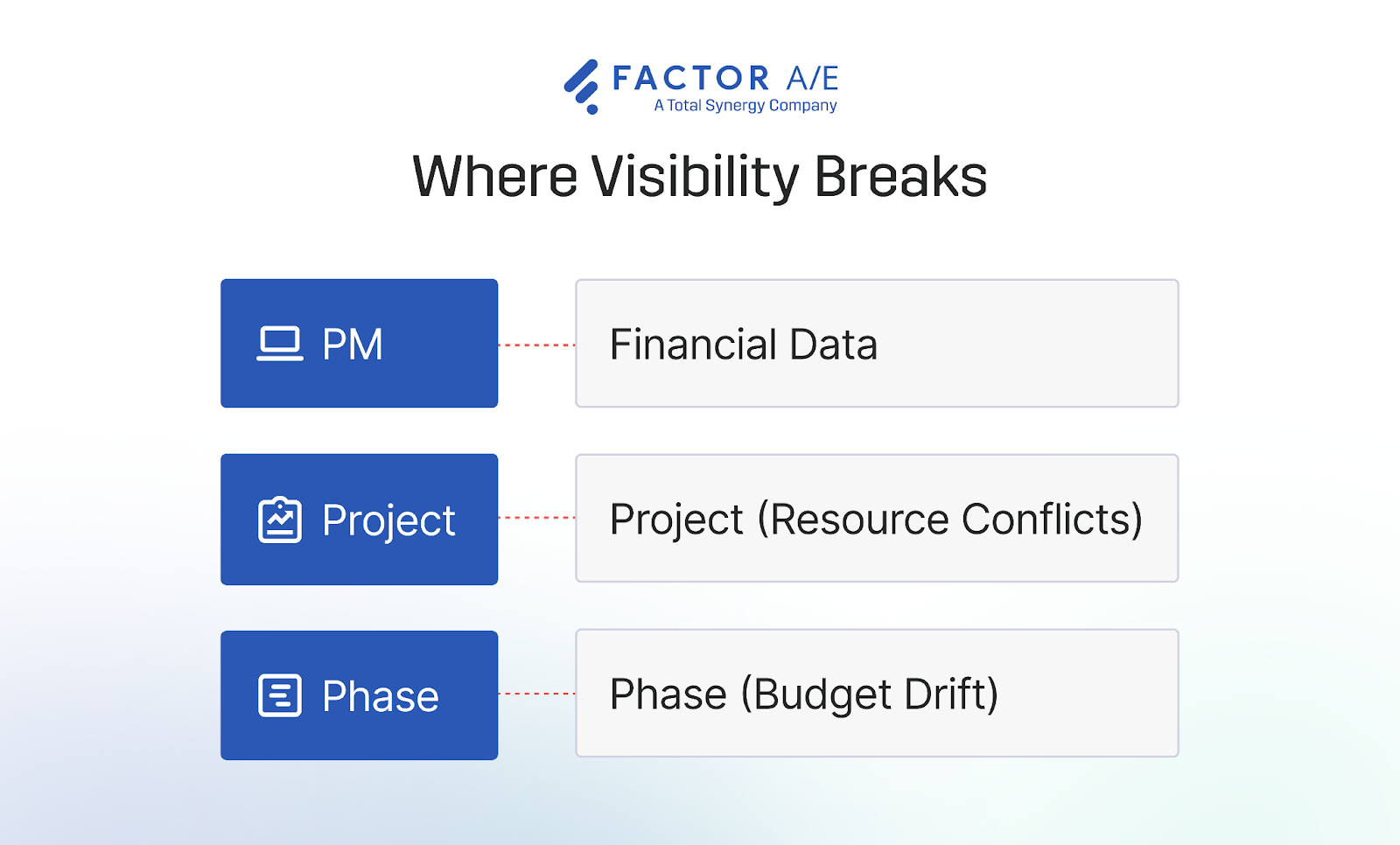 FACTOR A/E
A Total Synergy Company

Where Visibility Breaks

PM

Financial Data

Project

Project (Resource Conflicts)

Phase

Phase (Budget Drift)